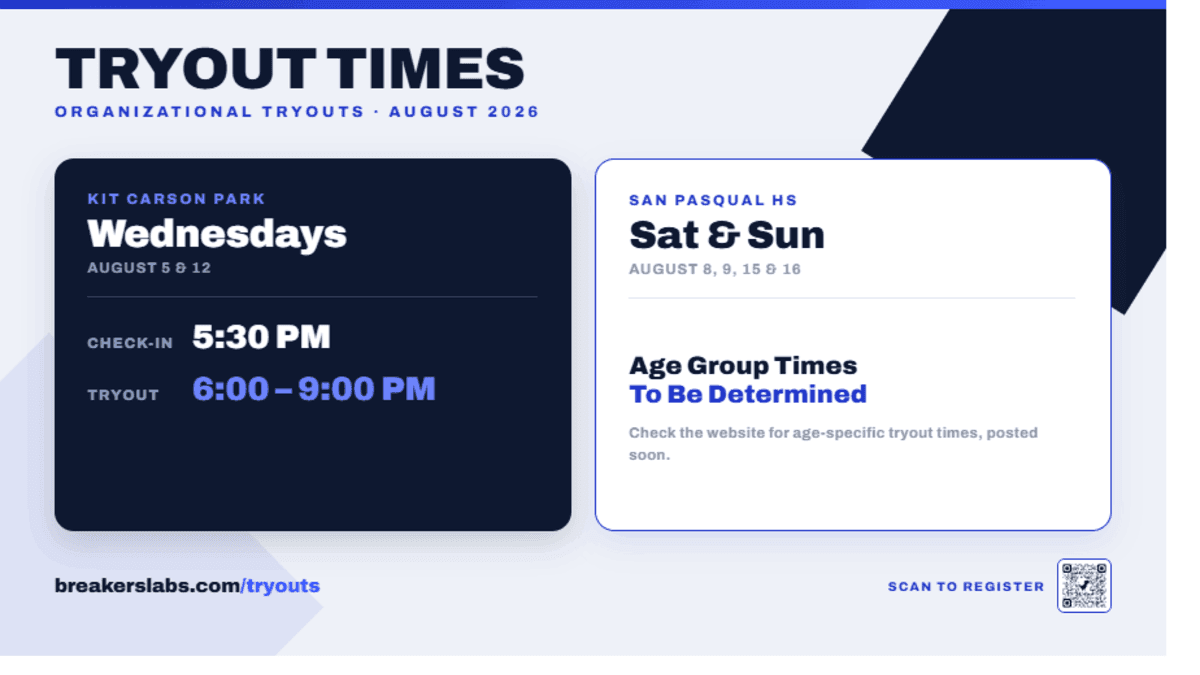 TRYOUT TIMES
ORGANIZATIONAL TRYOUTS · AUGUST 2026

KIT CARSON PARK
Wednesdays
AUGUST 5 & 12

CHECK-IN 5:30 PM
TRYOUT 6:00 – 9:00 PM

SAN PASQUAL HS
Sat & Sun
AUGUST 8, 9, 15 & 16

Age Group Times
To Be Determined

Check the website for age-specific tryout times, posted soon.

breakerslabs.com/tryouts

SCAN TO REGISTER